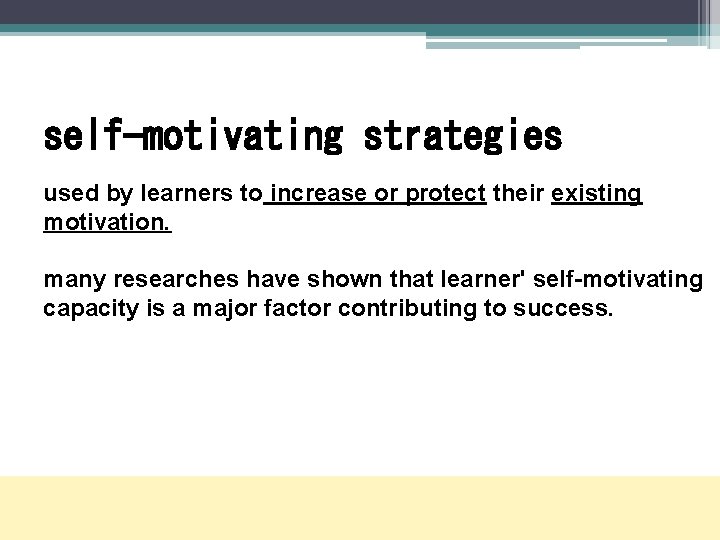 self-motivating strategies

used by learners to increase or protect their existing motivation.

many researches have shown that learner' self-motivating capacity is a major factor contributing to success.